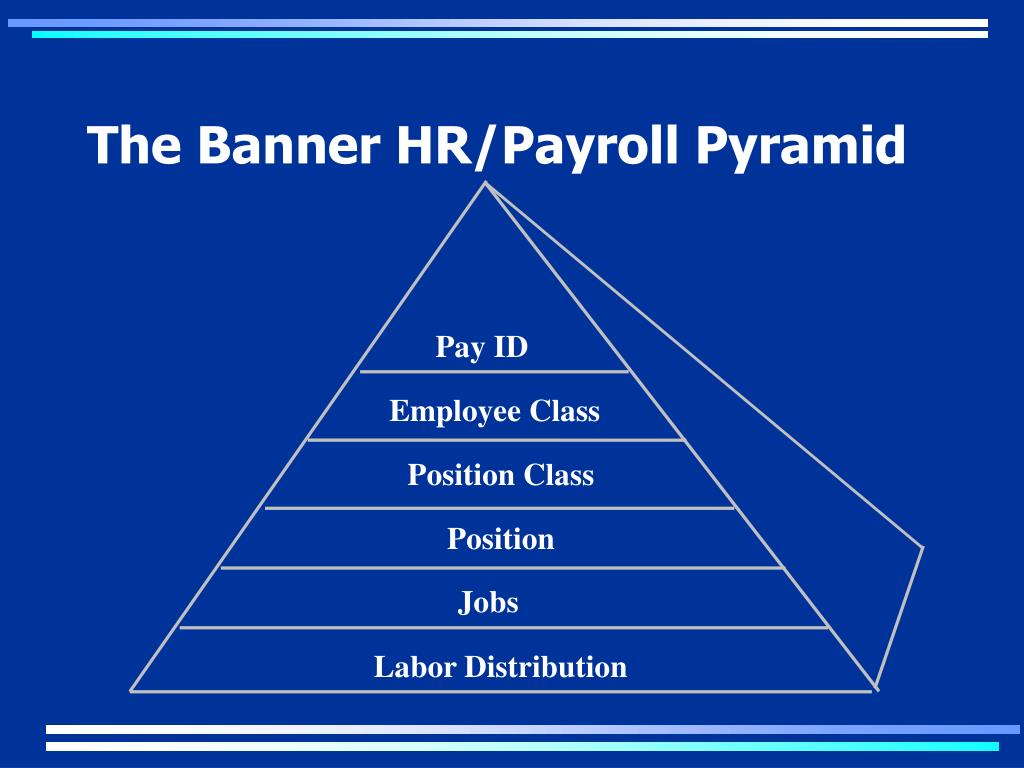 The Banner HR/Payroll Pyramid

Pay ID

Employee Class

Position Class

Position

Jobs

Labor Distribution